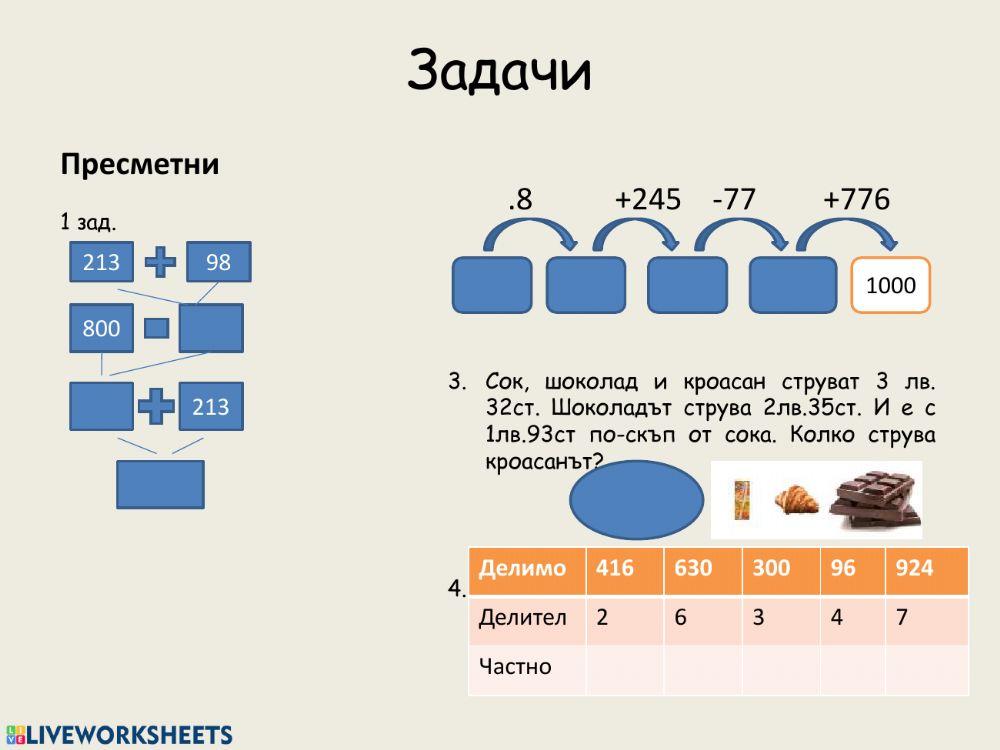 Задачи

Пресметни

1 зад.

213 + 98

800 -

+ 213

.8 +245 -77 +776

1000

3. Сок, шоколад и кроасан струват 3 лв. 32ст. Шоколадът струва 2лв.35ст. И е с 1лв.93ст по-скъп от сока. Колко струва кроасанът?

4.

| Делимо | 416 | 630 | 300 | 96 | 924 |
|---|---|---|---|---|---|
| Делител | 2 | 6 | 3 | 4 | 7 |
| Частно | | | | | |

LIVEWORKSHEETS